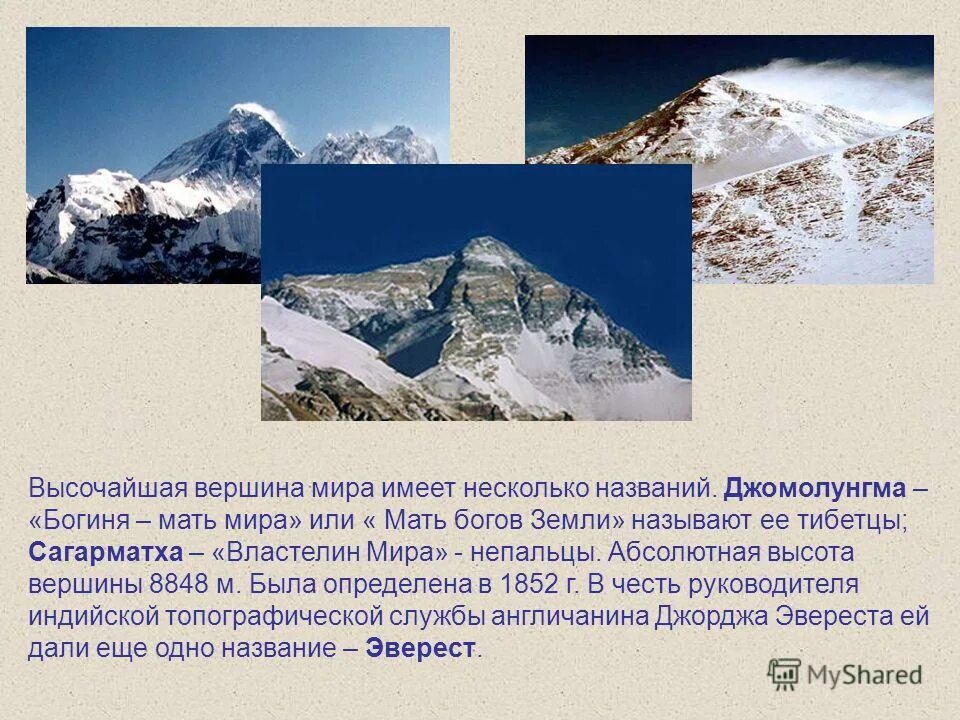 Высочайшая вершина мира имеет несколько названий. Джомолунгма – «Богиня – мать мира» или « Мать богов Земли» называют ее тибетцы; Сагарматха – «Властелин Мира» - непальцы. Абсолютная высота вершины 8848 м. Была определена в 1852 г. В честь руководителя индийской топографической службы англичанина Джорджа Эвереста ей дали еще одно название – Эверест.

MyShared